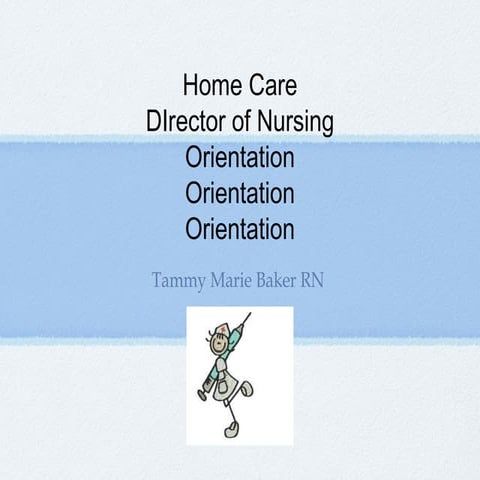 Home Care
DIrector of Nursing
Orientation
Orientation
Orientation

Tammy Marie Baker RN